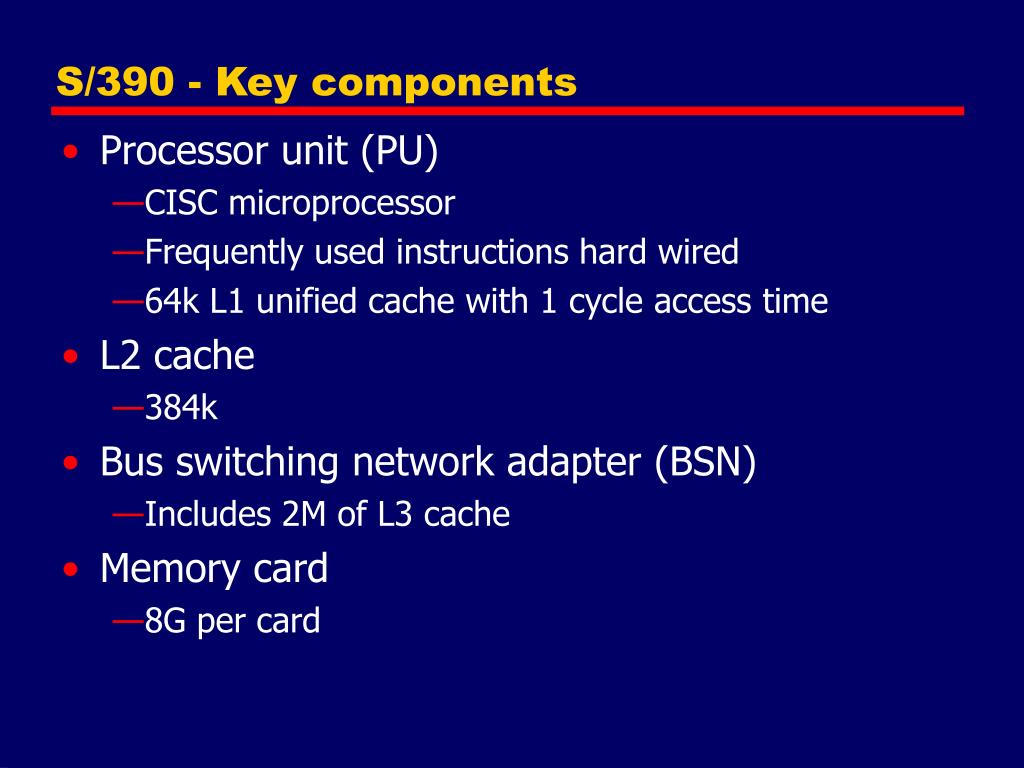 S/390 - Key components

• Processor unit (PU)
—CISC microprocessor
—Frequently used instructions hard wired
—64k L1 unified cache with 1 cycle access time
• L2 cache
—384k
• Bus switching network adapter (BSN)
—Includes 2M of L3 cache
• Memory card
—8G per card